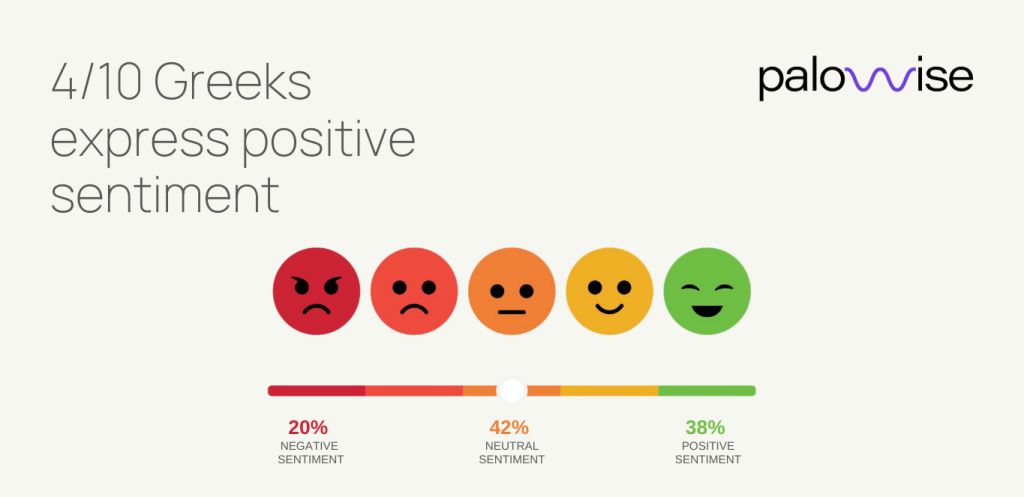 4/10 Greeks express positive sentiment

palowise

20%
NEGATIVE SENTIMENT

42%
NEUTRAL SENTIMENT

38%
POSITIVE SENTIMENT